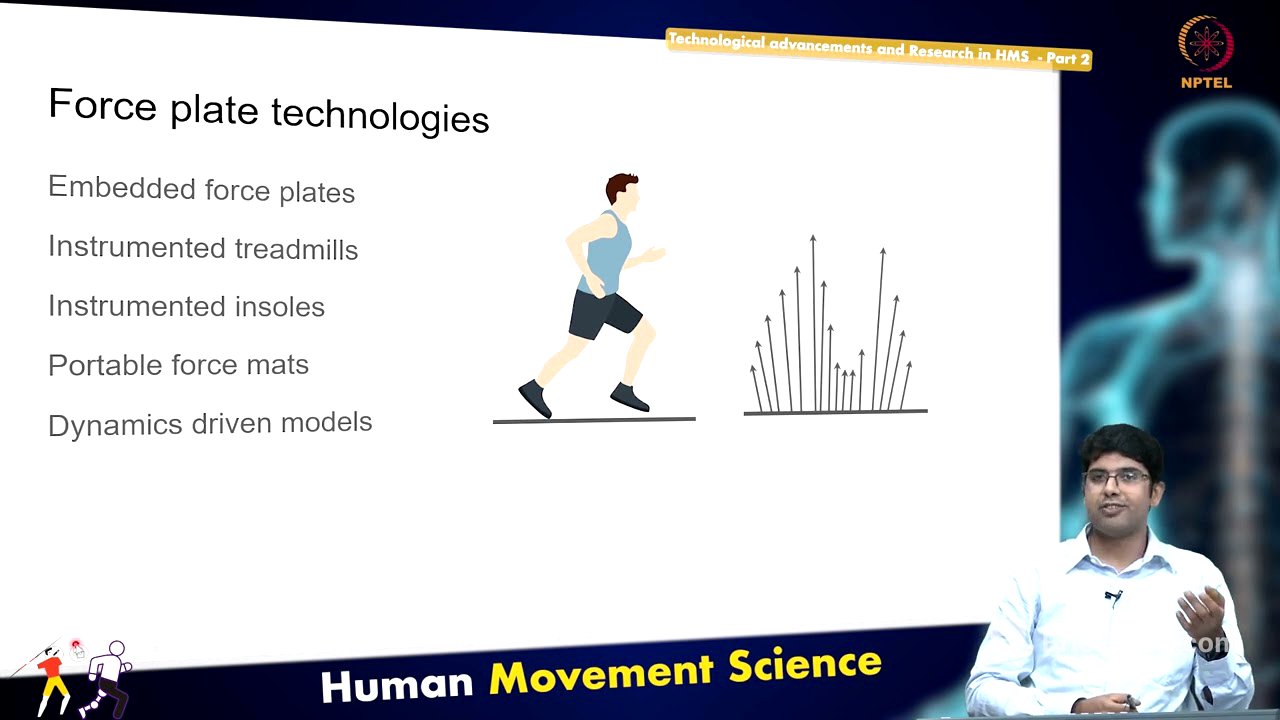 Technological advancements and Research in HMS - Part 2

NPTEL

Force plate technologies

Embedded force plates

Instrumented treadmills

Instrumented insoles

Portable force mats

Dynamics driven models

Human Movement Science